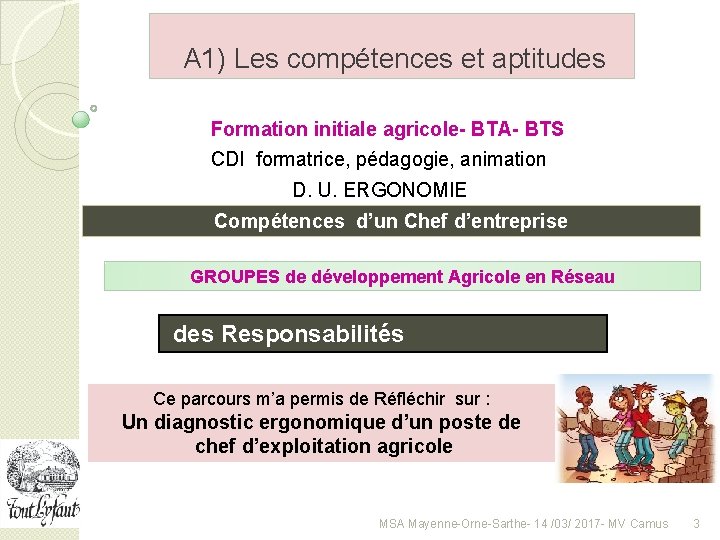 A1) Les compétences et aptitudes

Formation initiale agricole- BTA- BTS

CDI formatrice, pédagogie, animation

D. U. ERGONOMIE

Compétences d'un Chef d'entreprise

GROUPES de développement Agricole en Réseau

des Responsabilités

Ce parcours m'a permis de Réfléchir sur :

Un diagnostic ergonomique d'un poste de chef d'exploitation agricole

Tout L'enfant

MSA Mayenne-Orne-Sarthe- 14 /03/ 2017- MV Camus 3